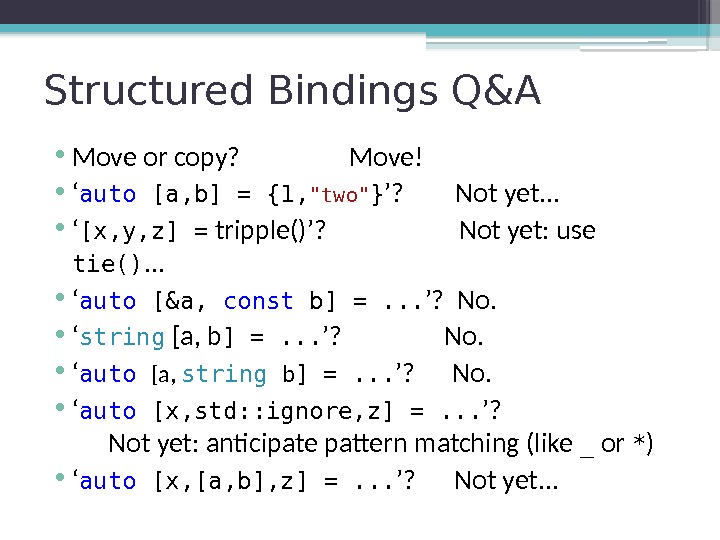 Structured Bindings Q&A

• Move or copy? Move!
• ‘auto [a,b] = {1,"two"}’? Not yet…
• ‘[x,y,z] = tripple()’? Not yet: use tie()…
• ‘auto [&a, const b] = ...’? No.
• ‘string [a, b] = ...’? No.
• ‘auto [a, string b] = ...’? No.
• ‘auto [x,std::ignore,z] = ...’? Not yet: anticipate pattern matching (like _ or *)
• ‘auto [x,[a,b],z] = ...’? Not yet…